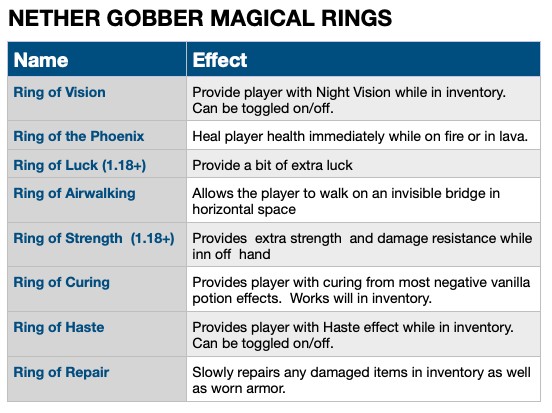 NETHER GOBBER MAGICAL RINGS

| Name | Effect |
|---|---|
| Ring of Vision | Provide player with Night Vision while in inventory. Can be toggled on/off. |
| Ring of the Phoenix | Heal player health immediately while on fire or in lava. |
| Ring of Luck (1.18+) | Provide a bit of extra luck |
| Ring of Airwalking | Allows the player to walk on an invisible bridge in horizontal space |
| Ring of Strength (1.18+) | Provides extra strength and damage resistance while inn off hand |
| Ring of Curing | Provides player with curing from most negative vanilla potion effects. Works will in inventory. |
| Ring of Haste | Provides player with Haste effect while in inventory. Can be toggled on/off. |
| Ring of Repair | Slowly repairs any damaged items in inventory as well as worn armor. |